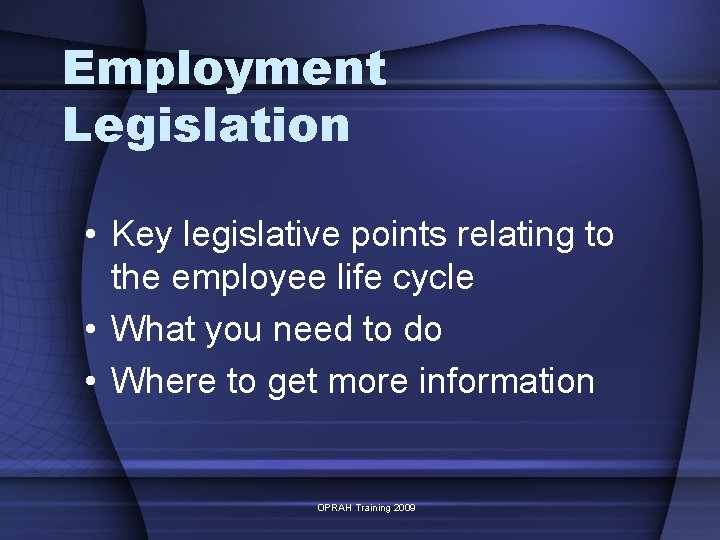 Employment Legislation

• Key legislative points relating to the employee life cycle
• What you need to do
• Where to get more information

OPRAH Training 2009